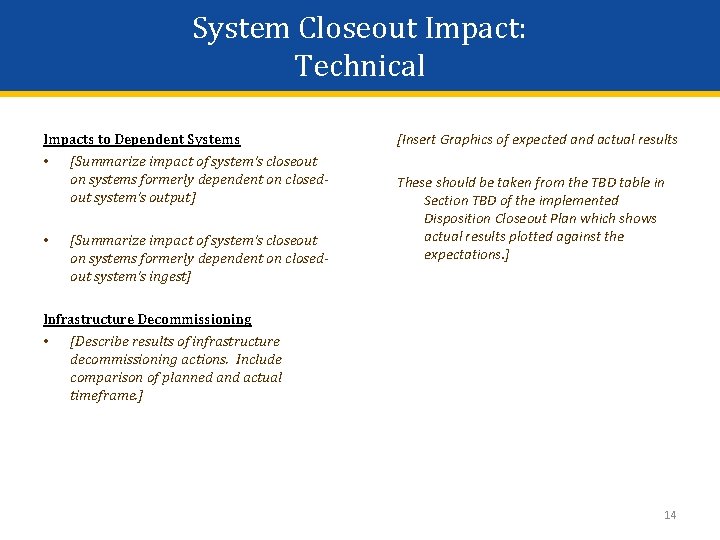 System Closeout Impact:
Technical

Impacts to Dependent Systems

• [Summarize impact of system's closeout on systems formerly dependent on closed-out system's output]

• [Summarize impact of system's closeout on systems formerly dependent on closed-out system's ingest]

Infrastructure Decommissioning

• [Describe results of infrastructure decommissioning actions. Include comparison of planned and actual timeframe.]

[Insert Graphics of expected and actual results

These should be taken from the TBD table in Section TBD of the implemented Disposition Closeout Plan which shows actual results plotted against the expectations.]

14